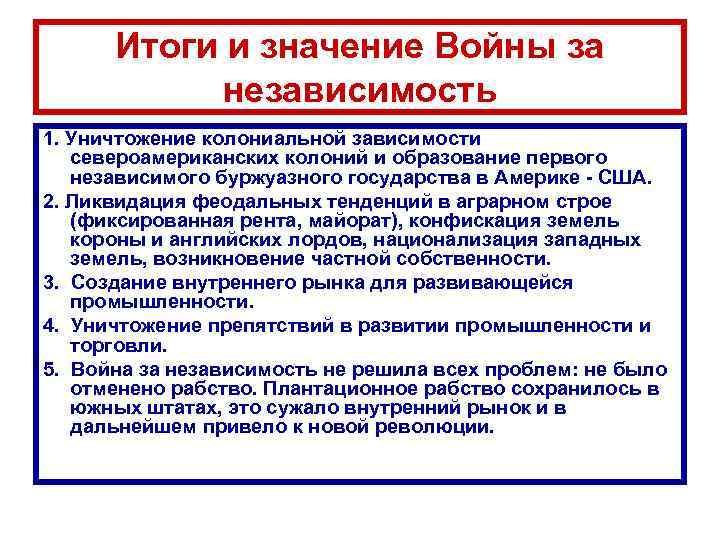 Итоги и значение Войны за независимость

1. Уничтожение колониальной зависимости североамериканских колоний и образование первого независимого буржуазного государства в Америке - США.

2. Ликвидация феодальных тенденций в аграрном строе (фиксированная рента, майорат), конфискация земель короны и английских лордов, национализация западных земель, возникновение частной собственности.

3. Создание внутреннего рынка для развивающейся промышленности.

4. Уничтожение препятствий в развитии промышленности и торговли.

5. Война за независимость не решила всех проблем: не было отменено рабство. Плантационное рабство сохранилось в южных штатах, это сужало внутренний рынок и в дальнейшем привело к новой революции.